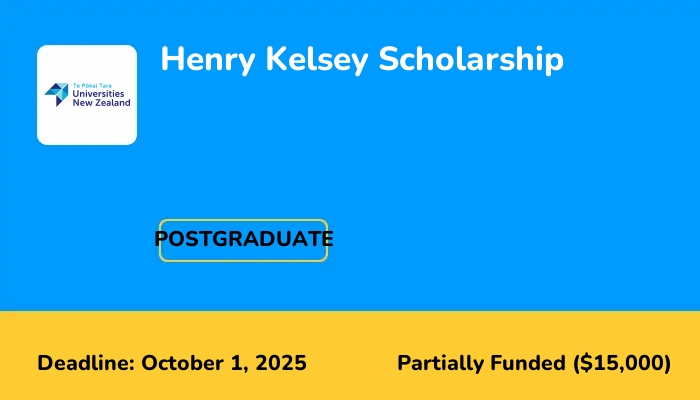 Te Pōkai Tara
Universities
New Zealand

Henry Kelsey Scholarship

POSTGRADUATE

Deadline: October 1, 2025

Partially Funded ($15,000)